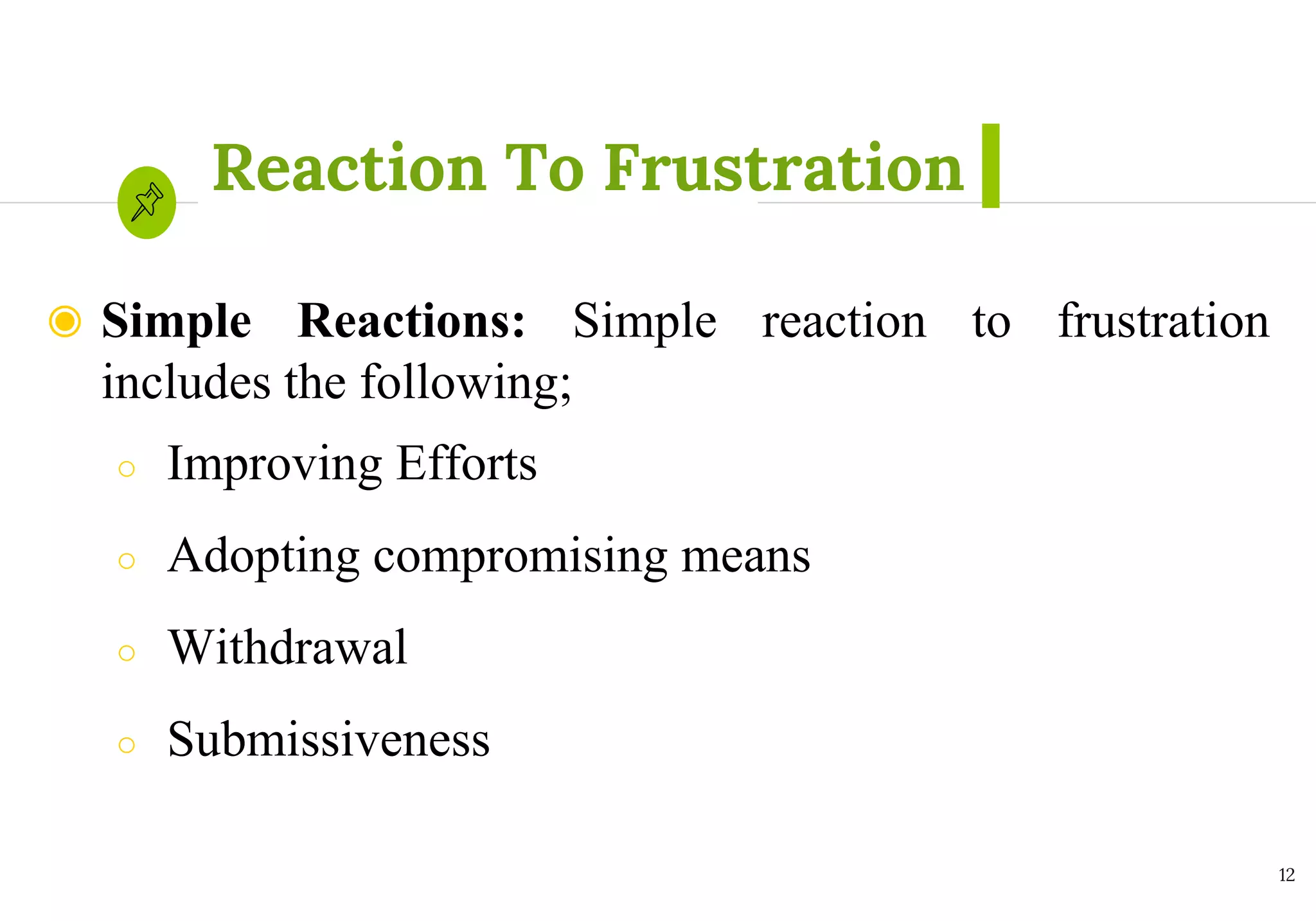 Reaction To Frustration

Simple Reactions: Simple reaction to frustration includes the following;

Improving Efforts

Adopting compromising means

Withdrawal

Submissiveness

12